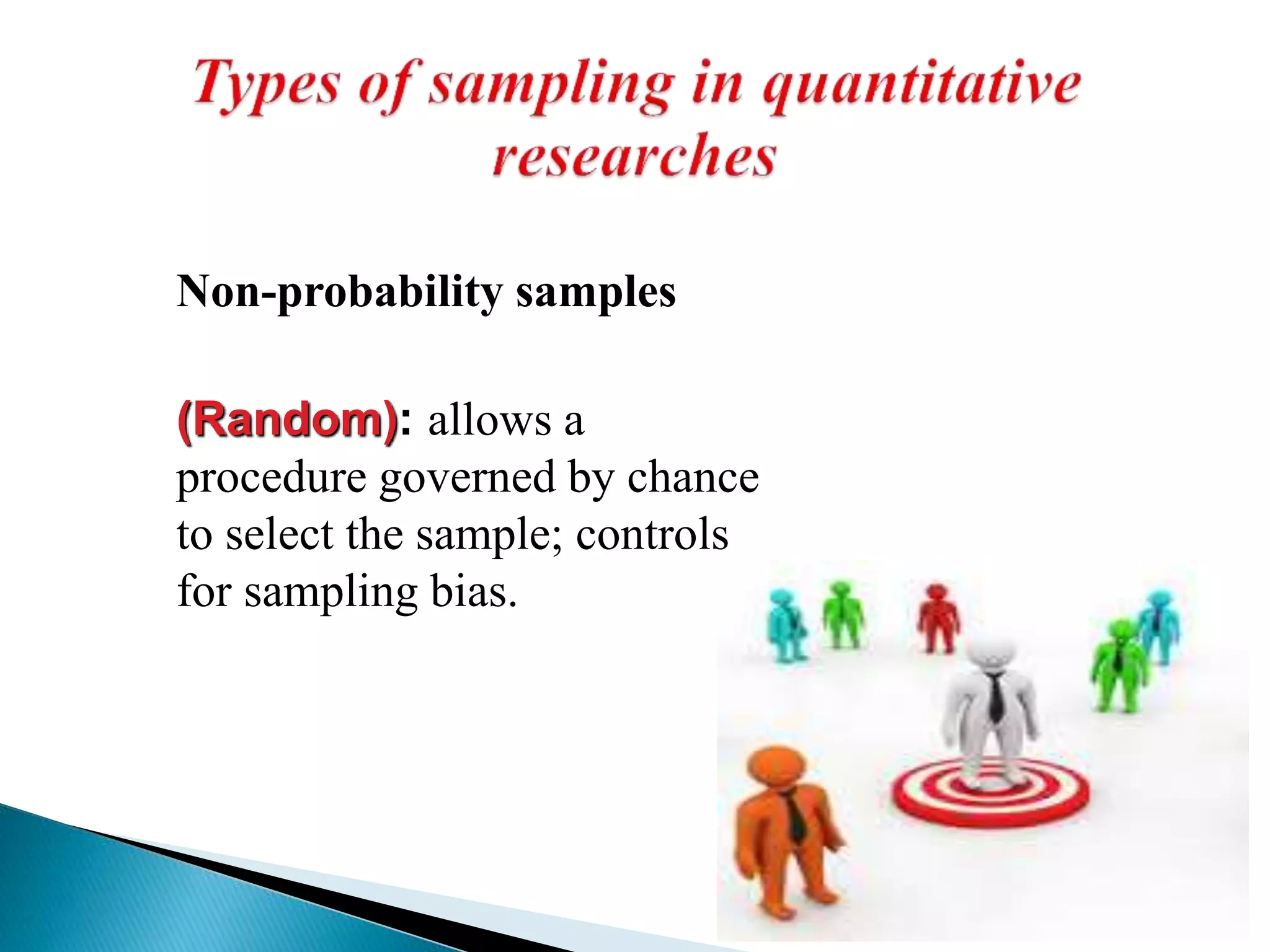 Types of sampling in quantitative researches

Non-probability samples

(Random): allows a procedure governed by chance to select the sample; controls for sampling bias.